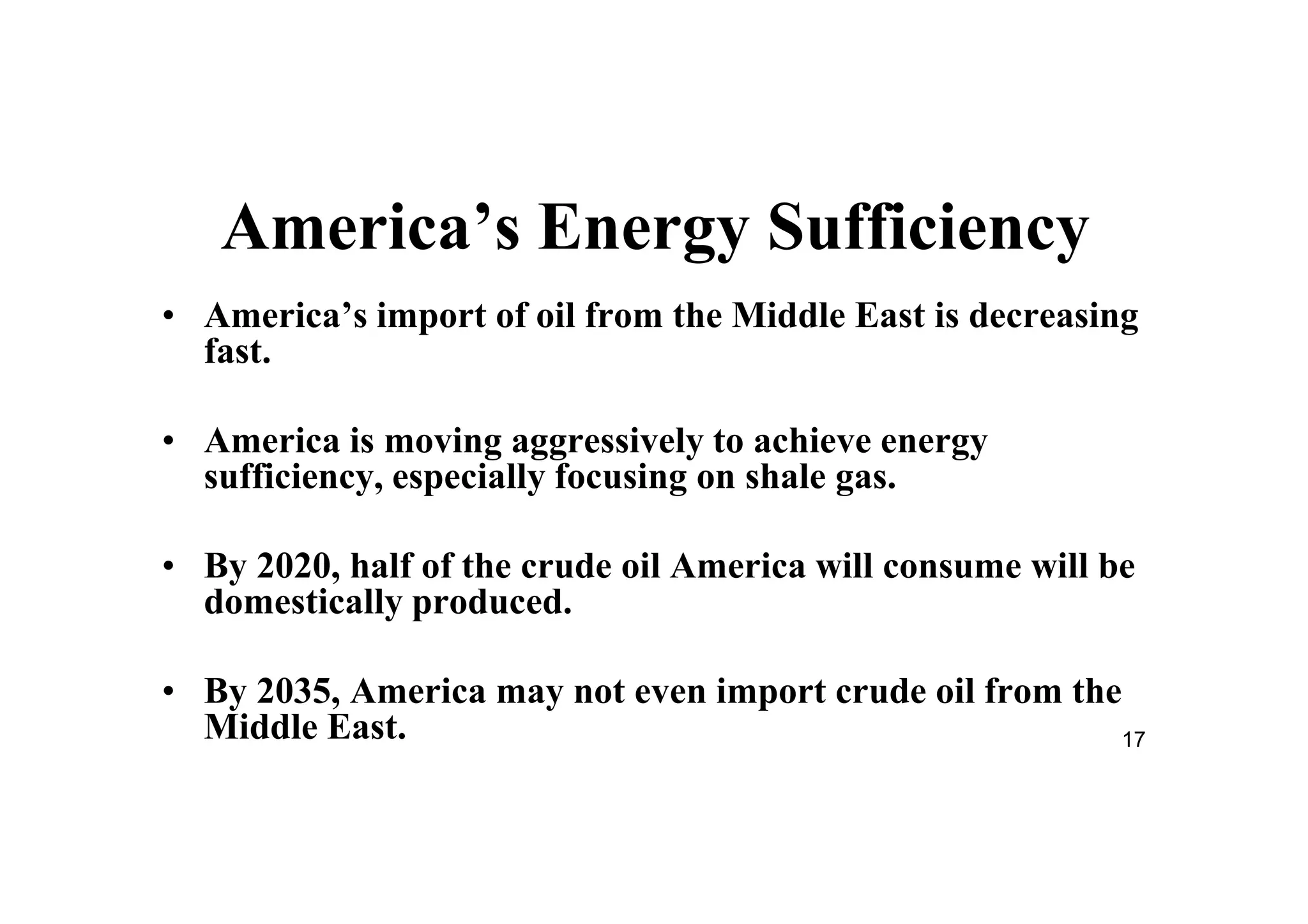 America’s Energy Sufficiency

• America’s import of oil from the Middle East is decreasing fast.

• America is moving aggressively to achieve energy sufficiency, especially focusing on shale gas.

• By 2020, half of the crude oil America will consume will be domestically produced.

• By 2035, America may not even import crude oil from the Middle East.

17